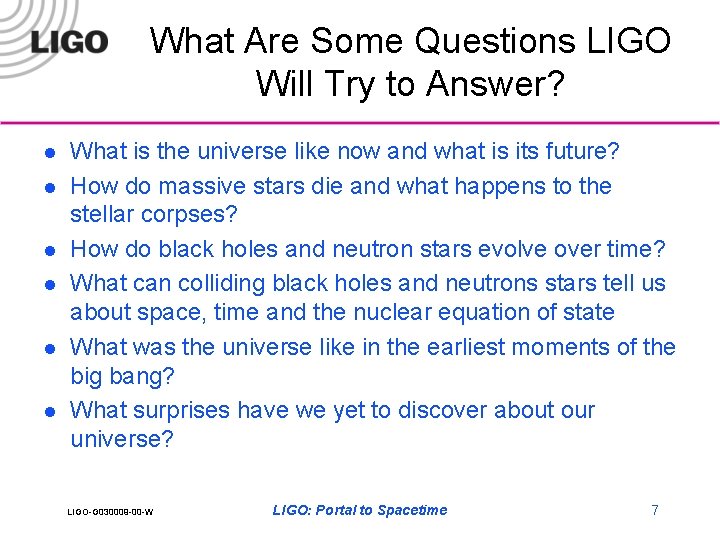 LIGO

What Are Some Questions LIGO Will Try to Answer?

- What is the universe like now and what is its future?
- How do massive stars die and what happens to the stellar corpses?
- How do black holes and neutron stars evolve over time?
- What can colliding black holes and neutrons stars tell us about space, time and the nuclear equation of state
- What was the universe like in the earliest moments of the big bang?
- What surprises have we yet to discover about our universe?

LIGO-G030009-00-W

LIGO: Portal to Spacetime

7